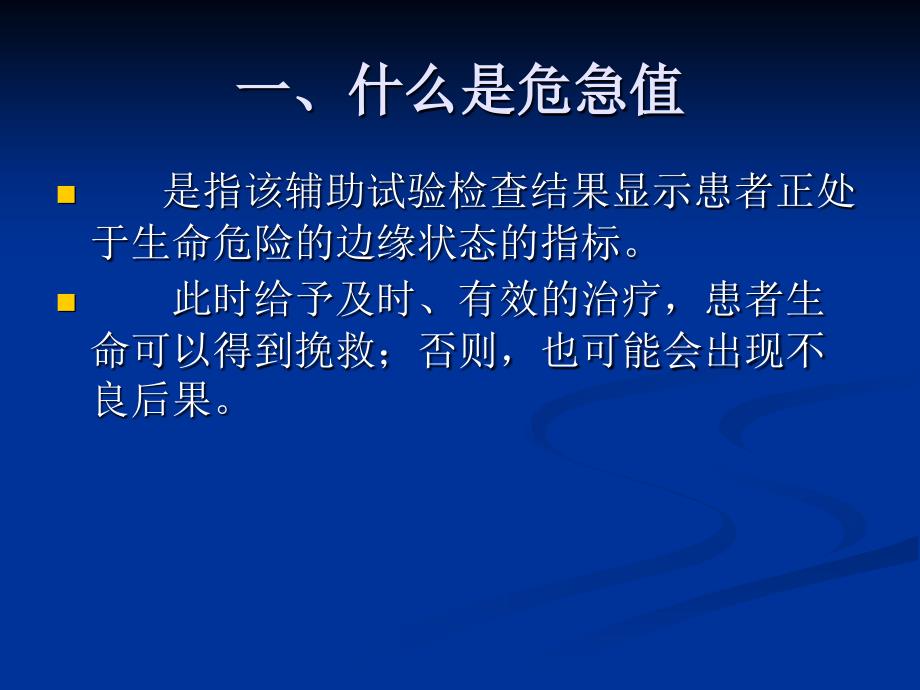 一、什么是危急值

是指该辅助试验检查结果显示患者正处于生命危险的边缘状态的指标。

此时给予及时、有效的治疗，患者生命可以得到挽救；否则，也可能会出现不良后果。